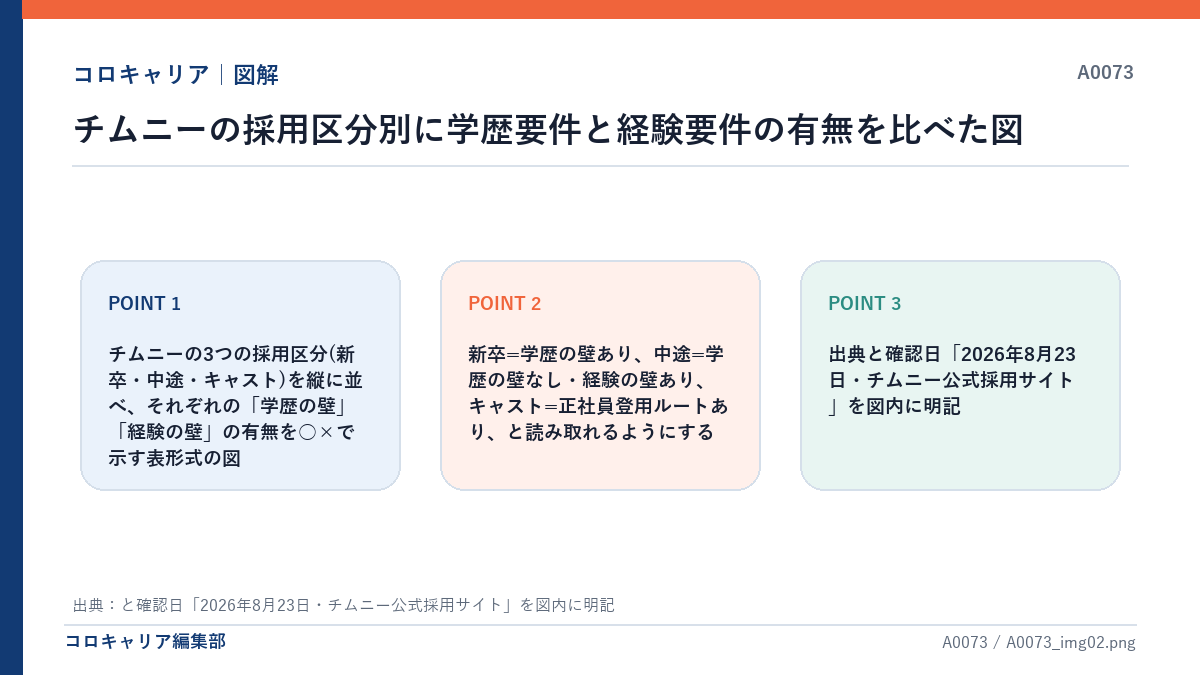 コロキャリア｜図解

A0073

チムニーの採用区分別に学歴要件と経験要件の有無を比べた図

POINT 1

チムニーの3つの採用区分(新卒・中途・キャスト)を縦に並べ、それぞれの「学歴の壁」「経験の壁」の有無を○×で示す表形式の図

POINT 2

新卒=学歴の壁あり、中途=学歴の壁なし・経験の壁あり、キャスト=正社員登用ルートあり、と読み取れるようにする

POINT 3

出典と確認日「2026年8月23日・チムニー公式採用サイト」を図内に明記

出典：と確認日「2026年8月23日・チムニー公式採用サイト」を図内に明記

コロキャリア編集部

A0073 / A0073_img02.png